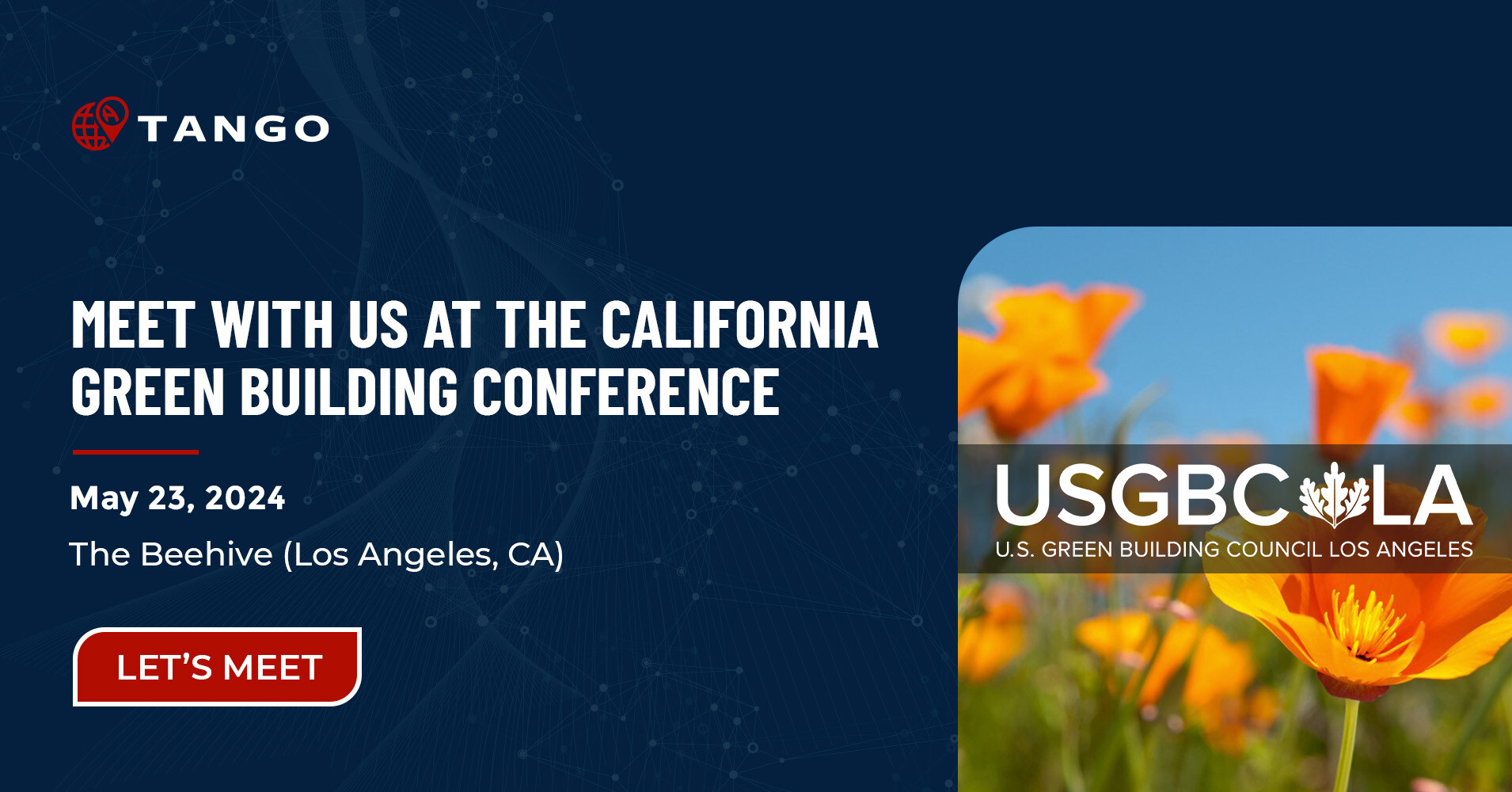 TANGO

MEET WITH US AT THE CALIFORNIA GREEN BUILDING CONFERENCE

May 23, 2024

The Beehive (Los Angeles, CA)

LET'S MEET

USGBC LA
U.S. GREEN BUILDING COUNCIL LOS ANGELES